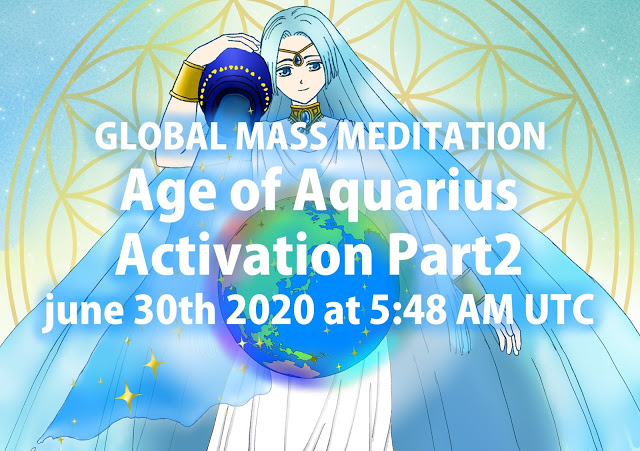 GLOBAL MASS MEDITATION
Age of Aquarius
Activation Part2
june 30th 2020 at 5:48 AM UTC